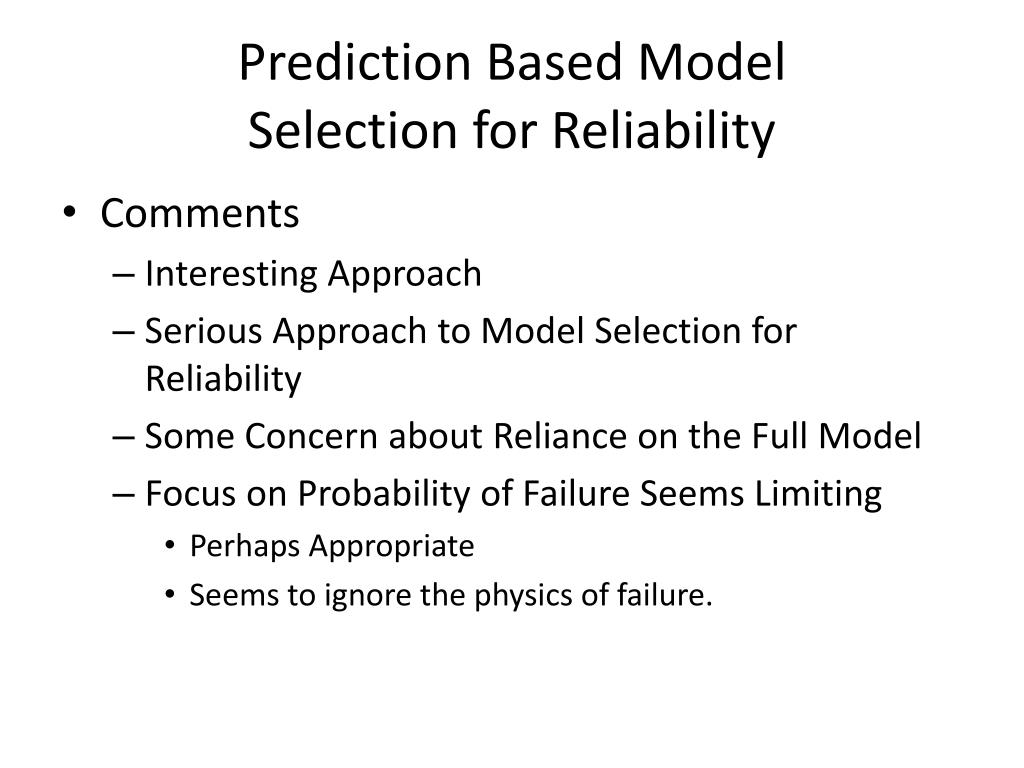 Prediction Based Model Selection for Reliability

• Comments
– Interesting Approach
– Serious Approach to Model Selection for Reliability
– Some Concern about Reliance on the Full Model
– Focus on Probability of Failure Seems Limiting
• Perhaps Appropriate
• Seems to ignore the physics of failure.